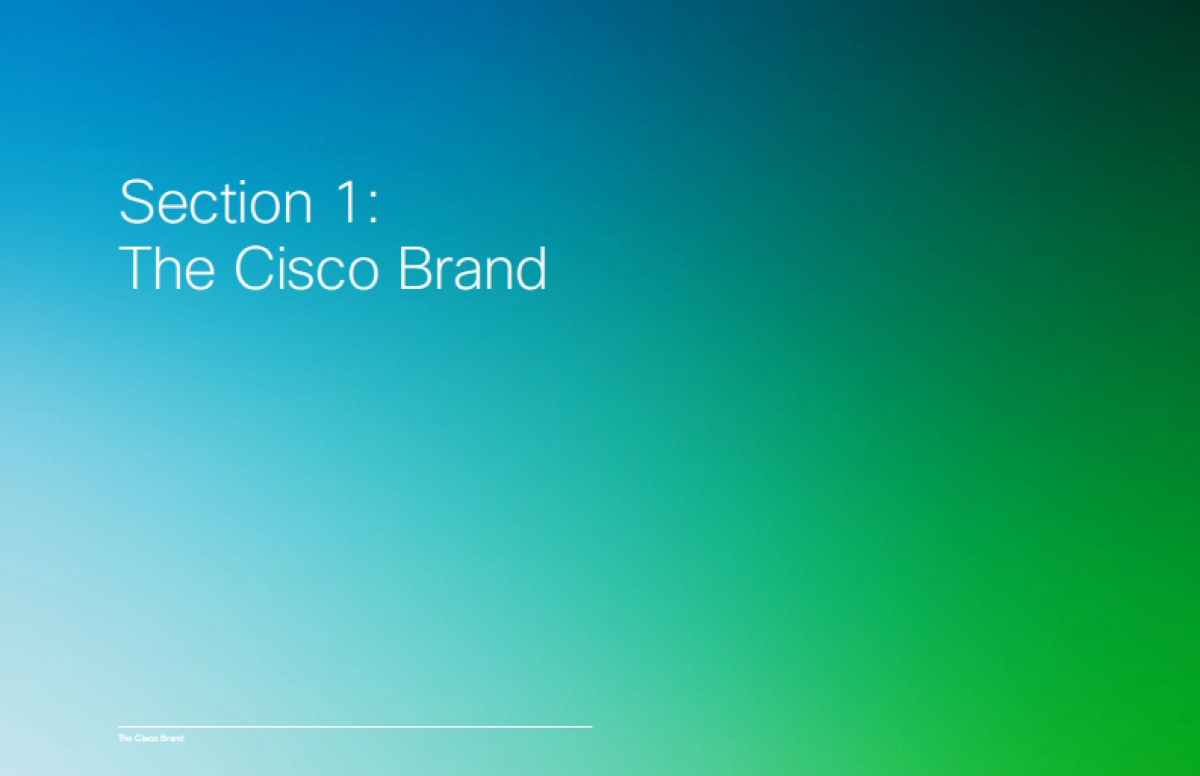 Section 1:
The Cisco Brand

The Cisco Brand